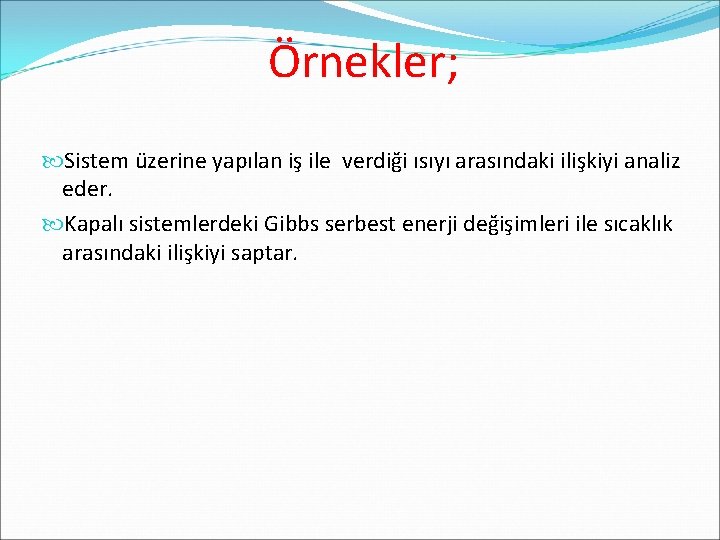 Örnekler;

Sistem üzerine yapılan iş ile verdiği ısıyı arasındaki ilişkiyi analiz eder.

Kapalı sistemlerdeki Gibbs serbest enerji değişimleri ile sıcaklık arasındaki ilişkiyi saptar.